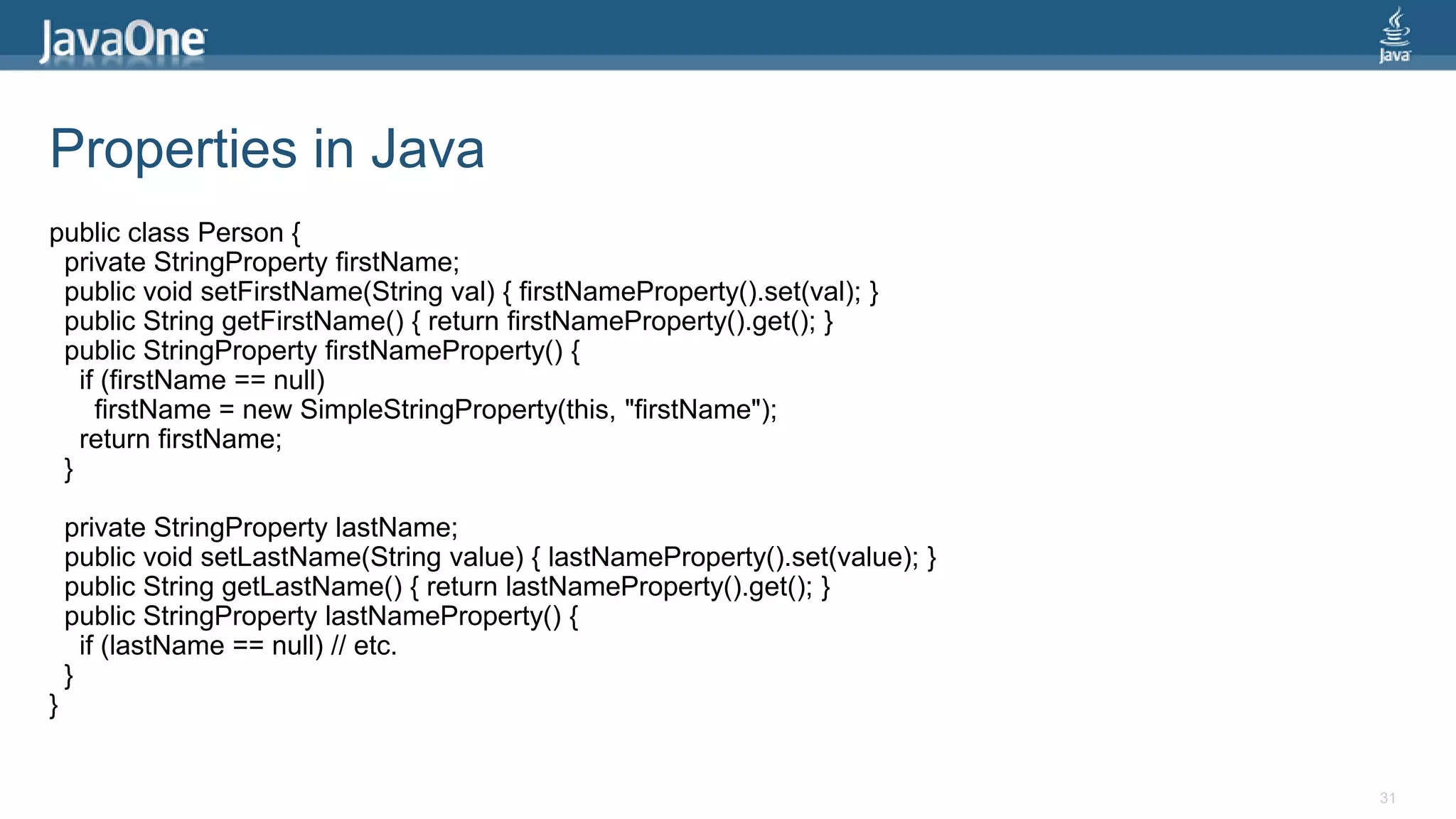 JavaOne

Java

Properties in Java

public class Person {
  private StringProperty firstName;
  public void setFirstName(String val) { firstNameProperty().set(val); }
  public String getFirstName() { return firstNameProperty().get(); }
  public StringProperty firstNameProperty() {
    if (firstName == null)
      firstName = new SimpleStringProperty(this, "firstName");
    return firstName;
  }

  private StringProperty lastName;
  public void setLastName(String value) { lastNameProperty().set(value); }
  public String getLastName() { return lastNameProperty().get(); }
  public StringProperty lastNameProperty() {
    if (lastName == null) // etc.
  }
}

31